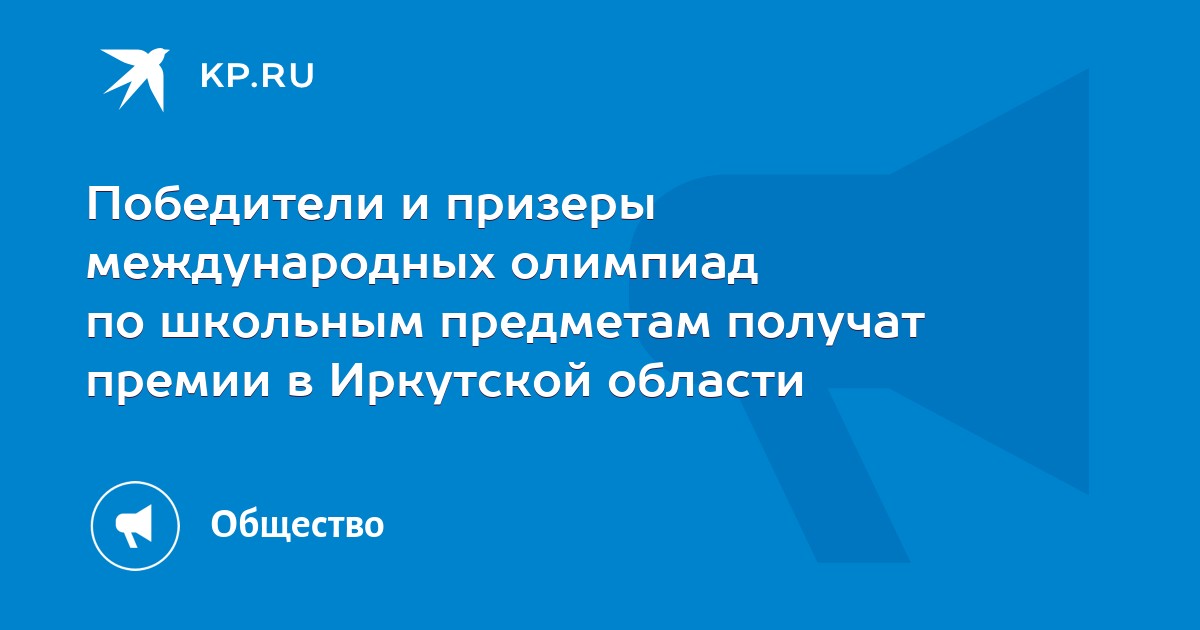 KP.RU

Победители и призеры международных олимпиад по школьным предметам получат премии в Иркутской области

Общество